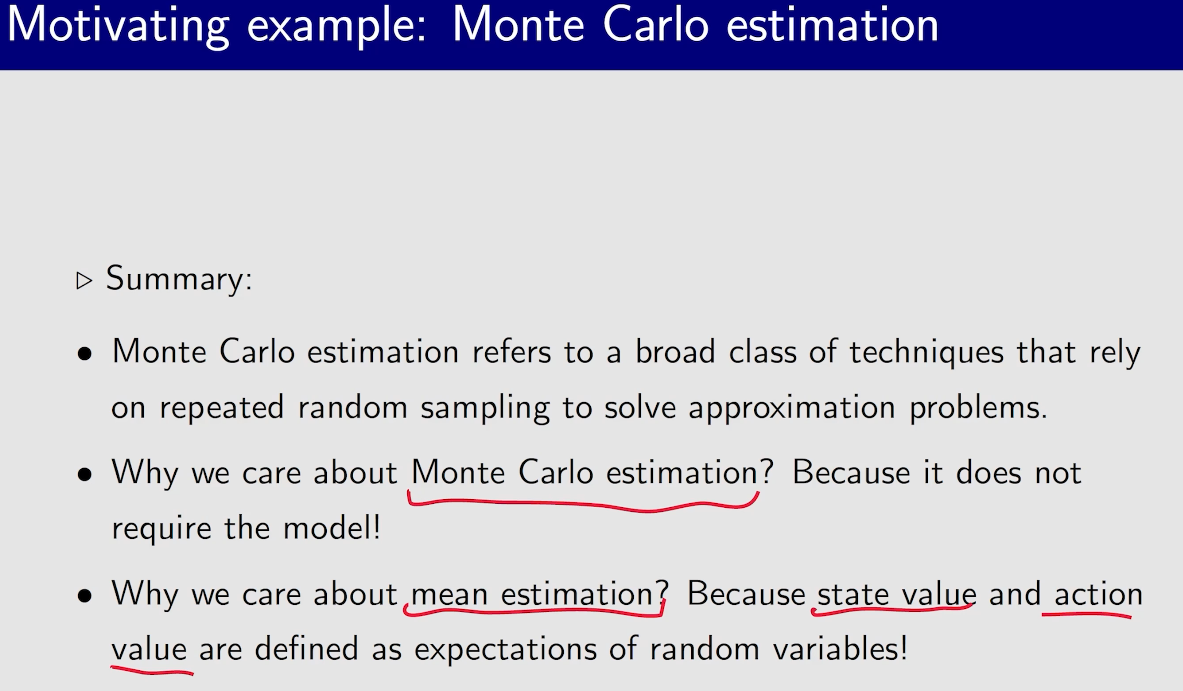 Motivating example: Monte Carlo estimation

▷ Summary:

• Monte Carlo estimation refers to a broad class of techniques that rely on repeated random sampling to solve approximation problems.

• Why we care about Monte Carlo estimation? Because it does not require the model!

• Why we care about mean estimation? Because state value and action value are defined as expectations of random variables!